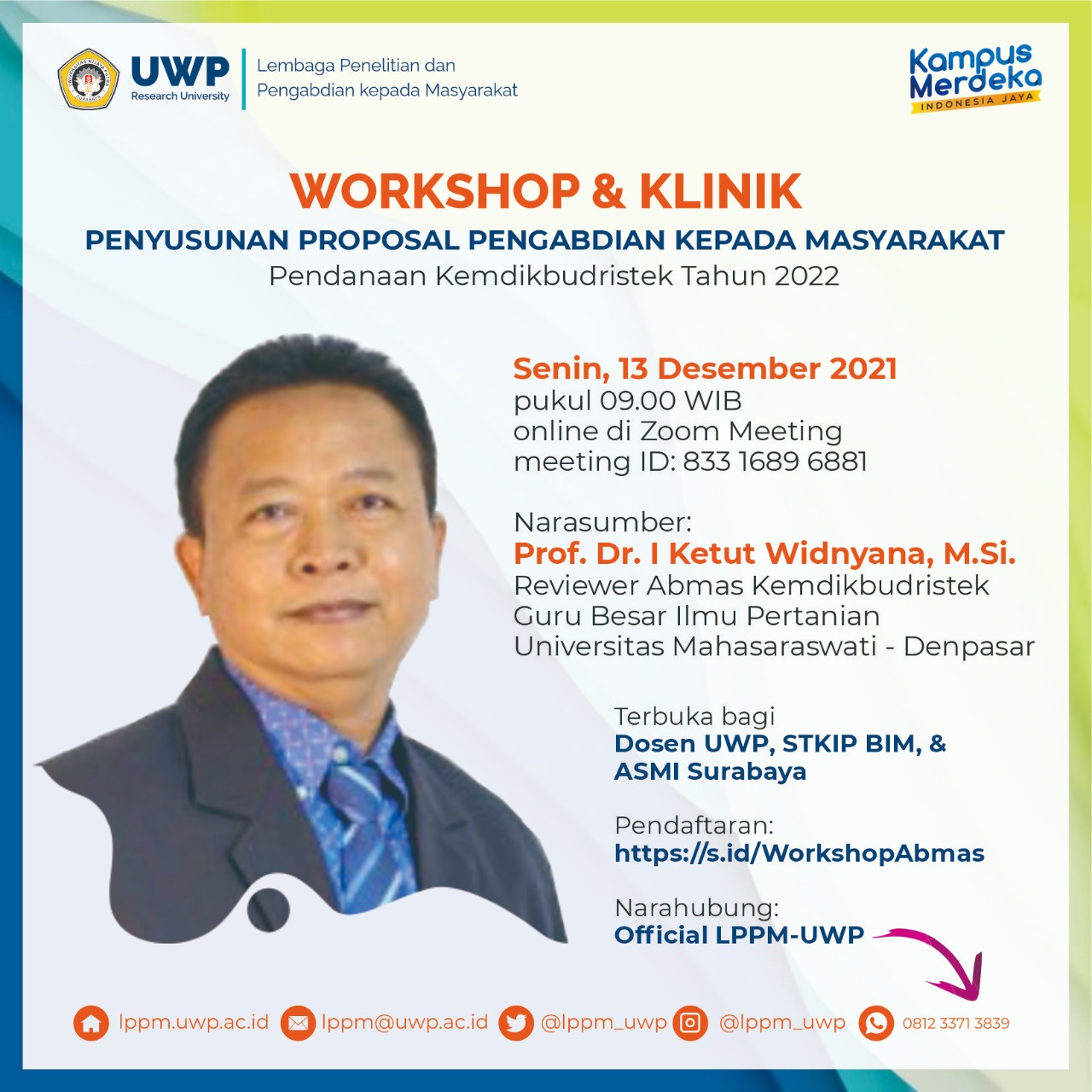 UWP
Research University

Lembaga Penelitian dan Pengabdian kepada Masyarakat

Kampus Merdeka
INDONESIA JAYA

WORKSHOP & KLINIK
PENYUSUNAN PROPOSAL PENGABDIAN KEPADA MASYARAKAT
Pendanaan Kemdikbudristek Tahun 2022

Senin, 13 Desember 2021
pukul 09.00 WIB
online di Zoom Meeting
meeting ID: 833 1689 6881

Narasumber:
Prof. Dr. I Ketut Widnyana, M.Si.
Reviewer Abmas Kemdikbudristek
Guru Besar Ilmu Pertanian
Universitas Mahasaraswati - Denpasar

Terbuka bagi
Dosen UWP, STKIP BIM, & ASMI Surabaya

Pendaftaran:
https://s.id/WorkshopAbmas

Narahubung:
Official LPPM-UWP

lppm.uwp.ac.id lppm@uwp.ac.id @lppm_uwp @lppm_uwp 0812 3371 3839